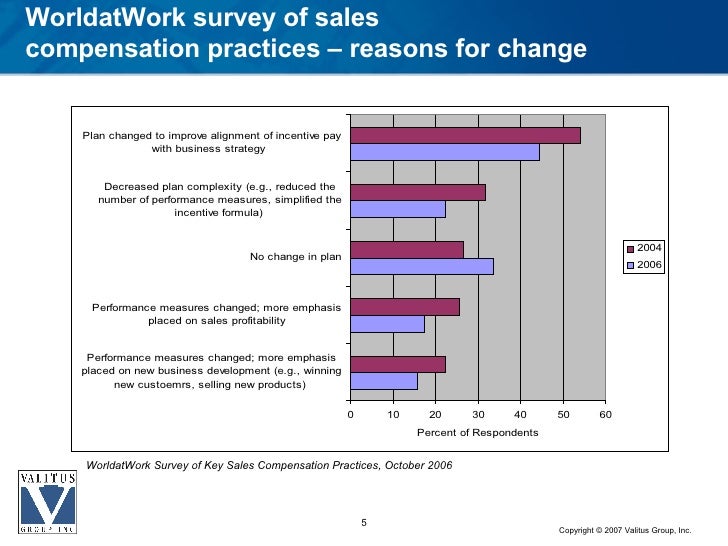 WorldatWork survey of sales compensation practices – reasons for change

Plan changed to improve alignment of incentive pay with business strategy

Decreased plan complexity (e.g., reduced the number of performance measures, simplified the incentive formula)

No change in plan

Performance measures changed; more emphasis placed on sales profitability

Performance measures changed; more emphasis placed on new business development (e.g., winning new custoemrs, selling new products)

0 10 20 30 40 50 60

Percent of Respondents

2004
2006

WorldatWork Survey of Key Sales Compensation Practices, October 2006

VALITUS
GROUP INC

5

Copyright © 2007 Valitus Group, Inc.